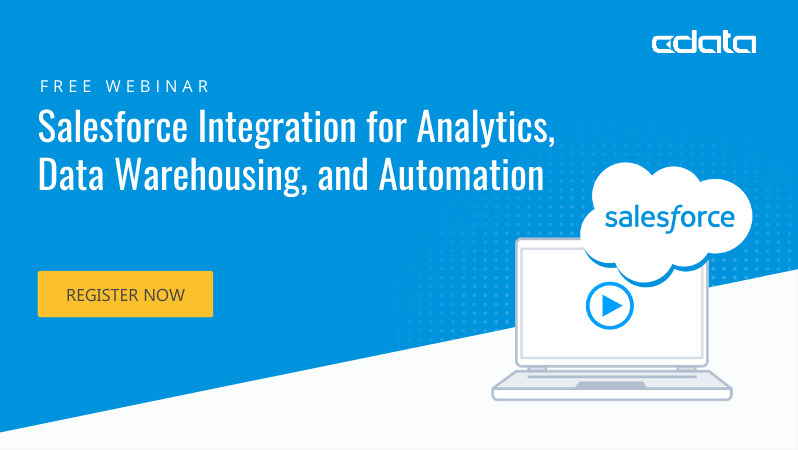 cdata

FREE WEBINAR

Salesforce Integration for Analytics, Data Warehousing, and Automation

REGISTER NOW

salesforce